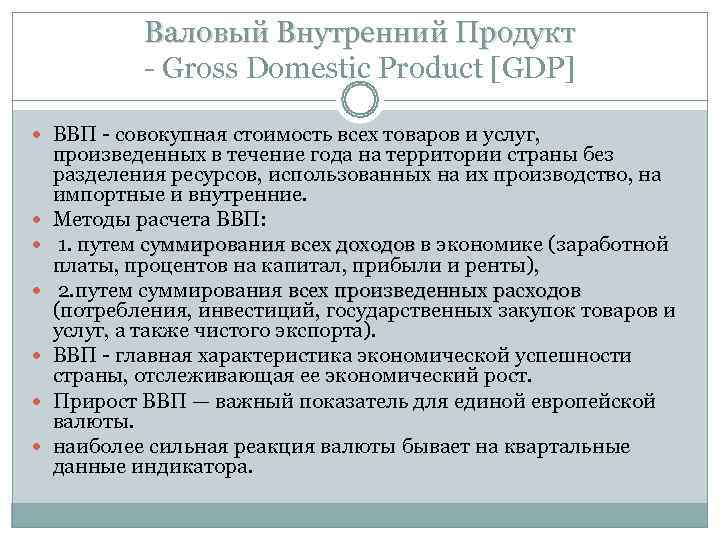 Валовый Внутренний Продукт
- Gross Domestic Product [GDP]

ВВП - совокупная стоимость всех товаров и услуг, произведенных в течение года на территории страны без разделения ресурсов, использованных на их производство, на импортные и внутренние.

Методы расчета ВВП:

1. путем суммирования всех доходов в экономике (заработной платы, процентов на капитал, прибыли и ренты),

2.путем суммирования всех произведенных расходов (потребления, инвестиций, государственных закупок товаров и услуг, а также чистого экспорта).

ВВП - главная характеристика экономической успешности страны, отслеживающая ее экономический рост.

Прирост ВВП — важный показатель для единой европейской валюты.

наиболее сильная реакция валюты бывает на квартальные данные индикатора.